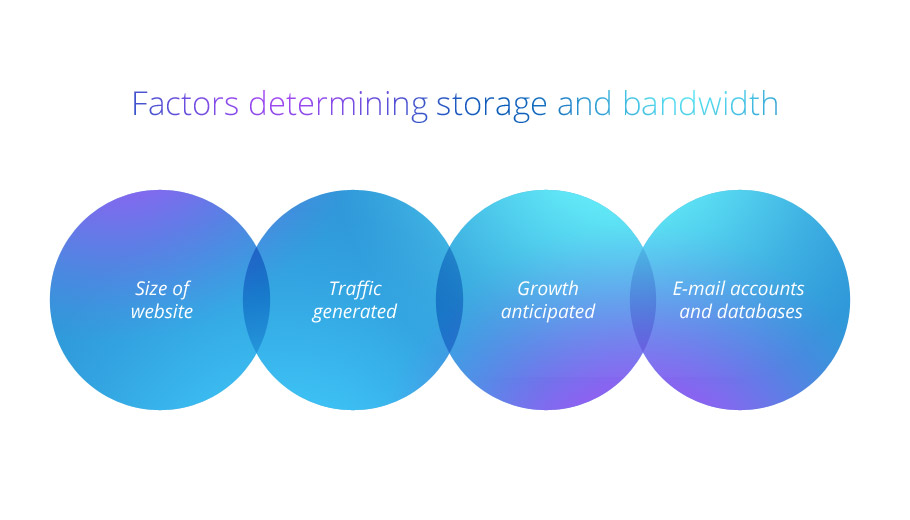 Factors determining storage and bandwidth

Size of website

Traffic generated

Growth anticipated

E-mail accounts and databases